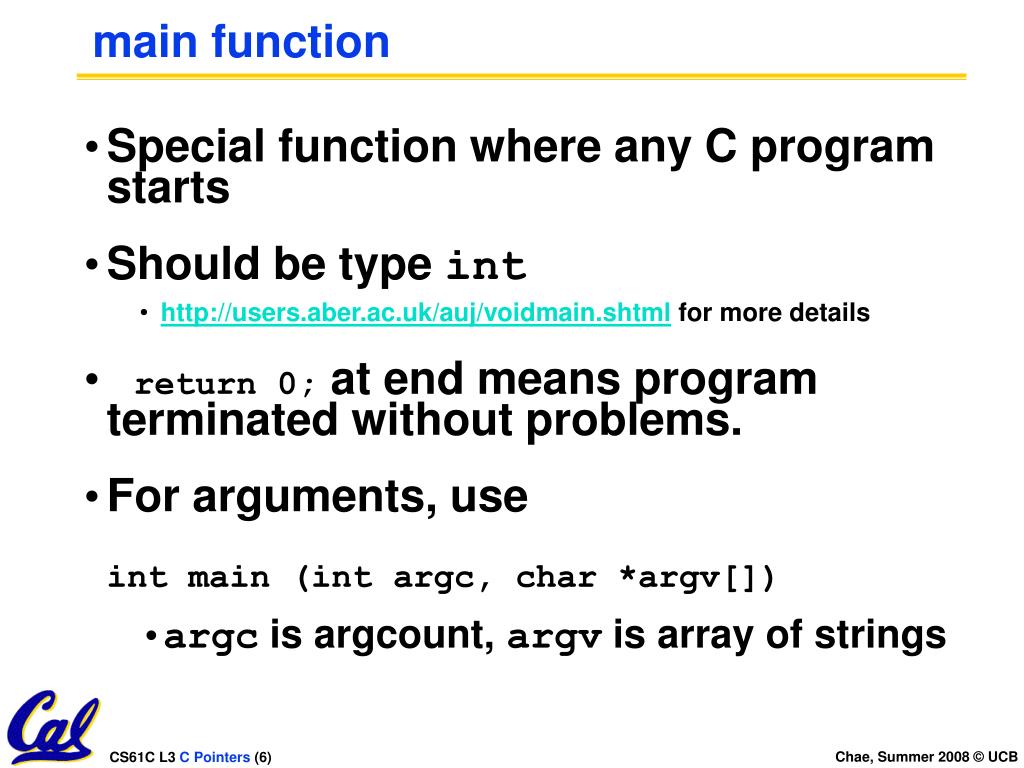 main function

• Special function where any C program starts

• Should be type int

• http://users.aber.ac.uk/auj/voidmain.shtml for more details

• return 0; at end means program terminated without problems.

• For arguments, use

int main (int argc, char *argv[])

• argc is argcount, argv is array of strings

Cal

CS61C L3 C Pointers (6)

Chae, Summer 2008 © UCB